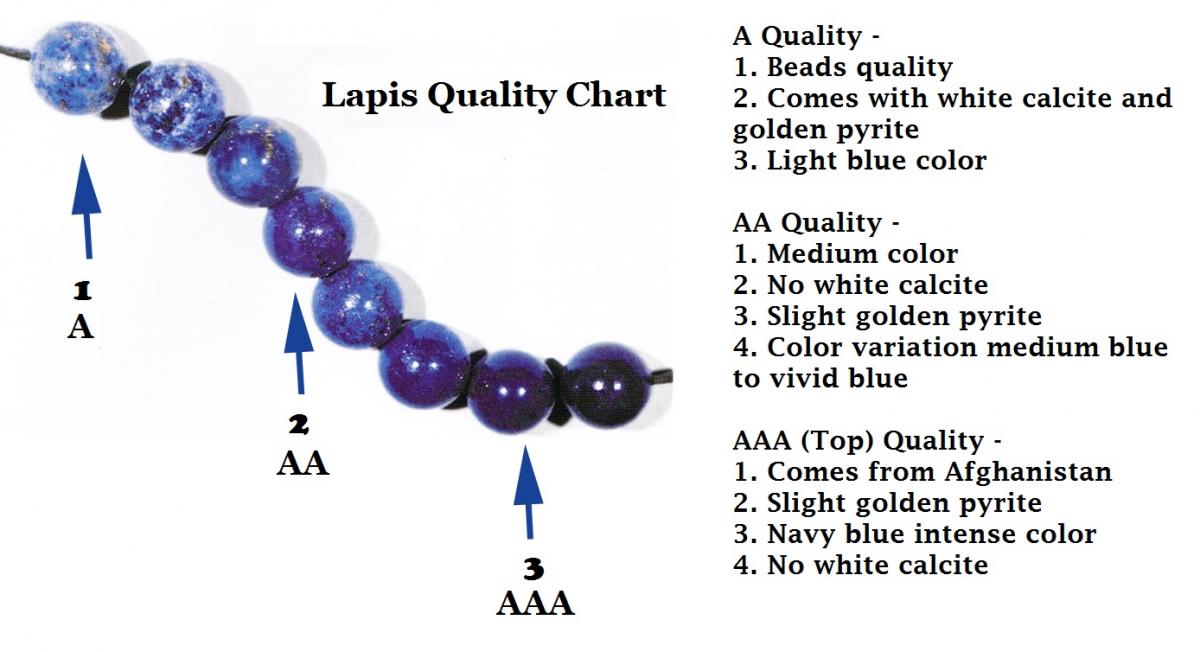 Lapis Quality Chart

1
A

2
AA

3
AAA

A Quality -
1. Beads quality
2. Comes with white calcite and golden pyrite
3. Light blue color

AA Quality -
1. Medium color
2. No white calcite
3. Slight golden pyrite
4. Color variation medium blue to vivid blue

AAA (Top) Quality -
1. Comes from Afghanistan
2. Slight golden pyrite
3. Navy blue intense color
4. No white calcite